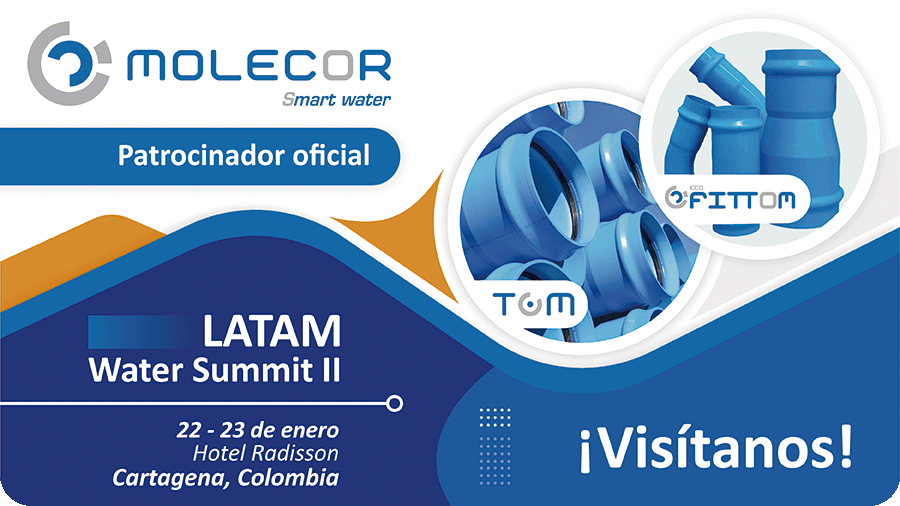 MOLECOR
Smart water

Patrocinador oficial

ecoFITTOM

TOM

LATAM
Water Summit II

22 - 23 de enero
Hotel Radisson
Cartagena, Colombia

¡Visítanos!